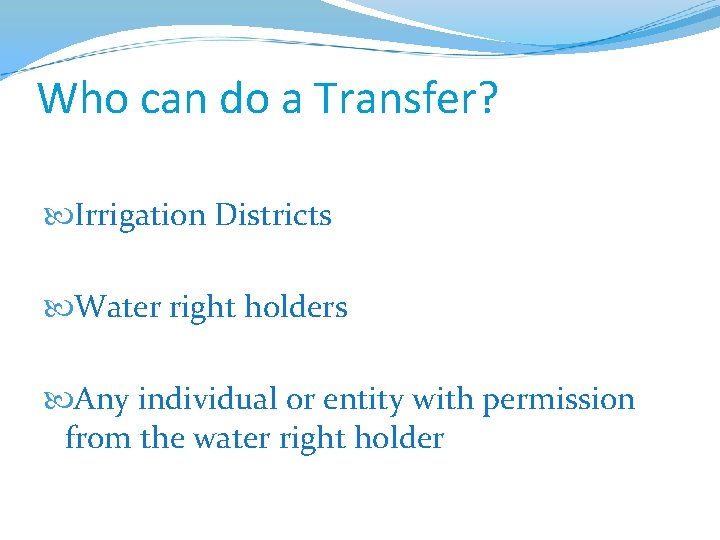 Who can do a Transfer?

Irrigation Districts

Water right holders

Any individual or entity with permission from the water right holder